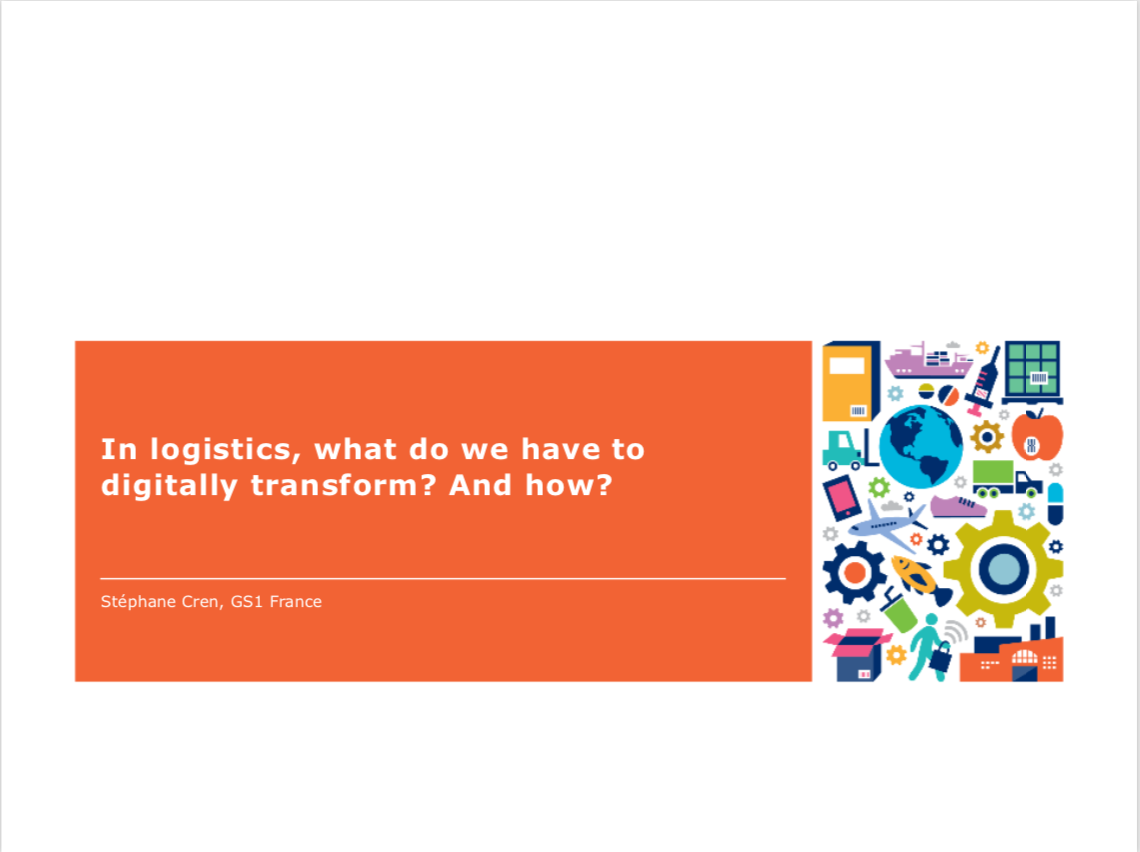 In logistics, what do we have to digitally transform? And how?

Stéphane Cren, GS1 France